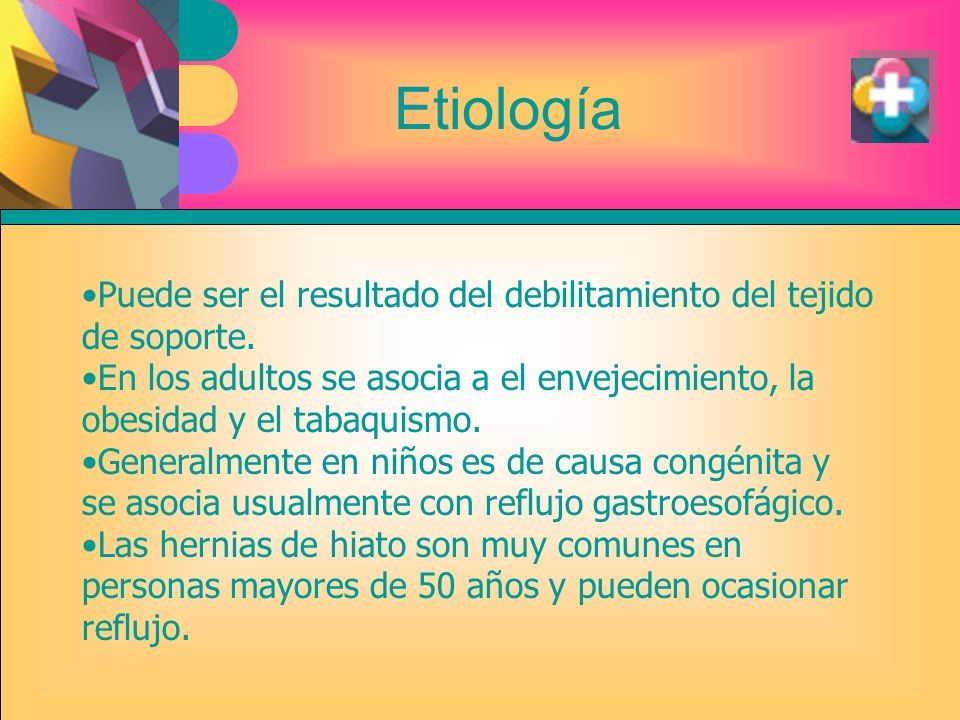 Etiología

•Puede ser el resultado del debilitamiento del tejido de soporte.
•En los adultos se asocia a el envejecimiento, la obesidad y el tabaquismo.
•Generalmente en niños es de causa congénita y se asocia usualmente con reflujo gastroesofágico.
•Las hernias de hiato son muy comunes en personas mayores de 50 años y pueden ocasionar reflujo.